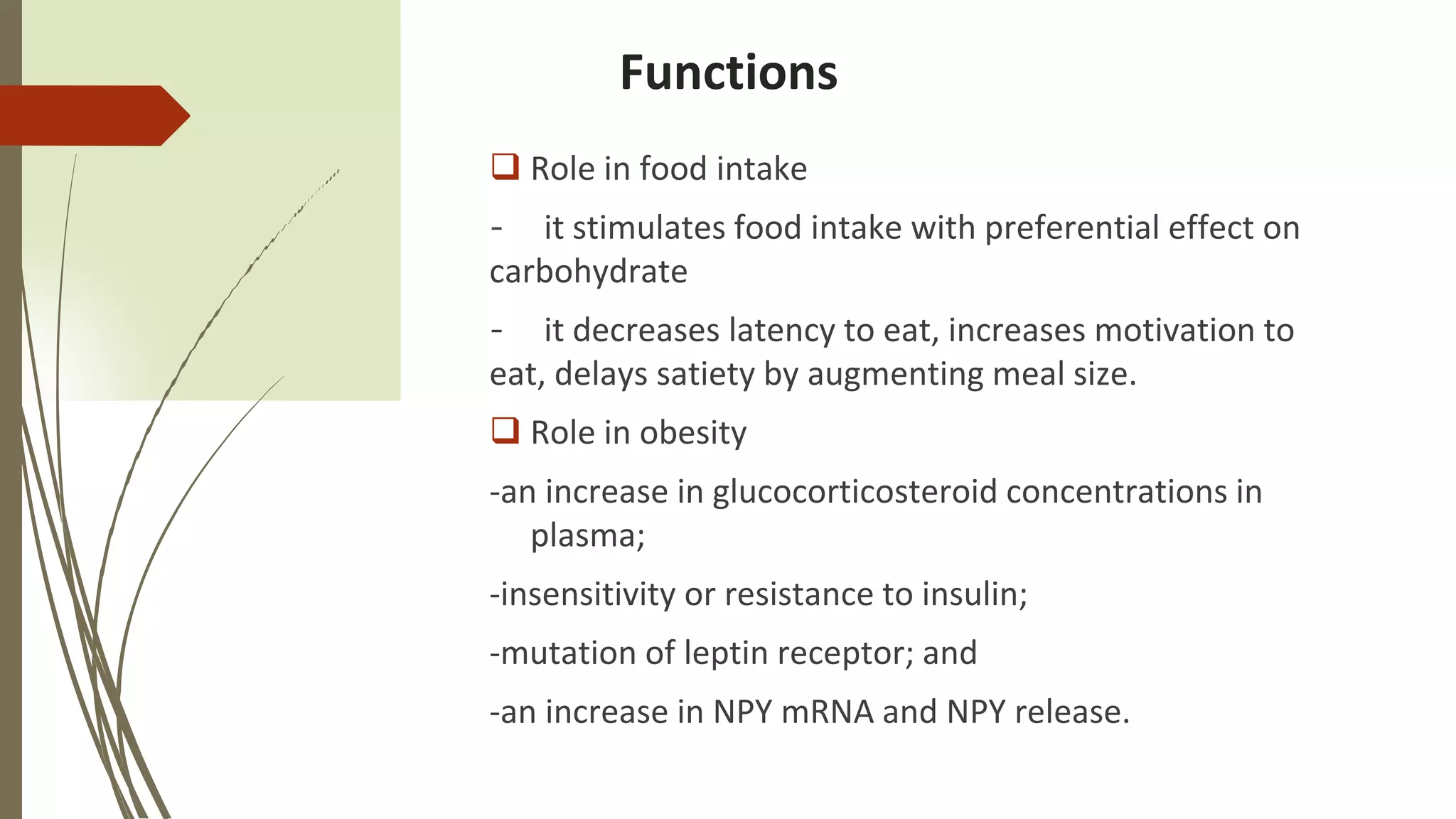 Functions

❑ Role in food intake

- it stimulates food intake with preferential effect on carbohydrate

- it decreases latency to eat, increases motivation to eat, delays satiety by augmenting meal size.

❑ Role in obesity

-an increase in glucocorticosteroid concentrations in plasma;

-insensitivity or resistance to insulin;

-mutation of leptin receptor; and

-an increase in NPY mRNA and NPY release.